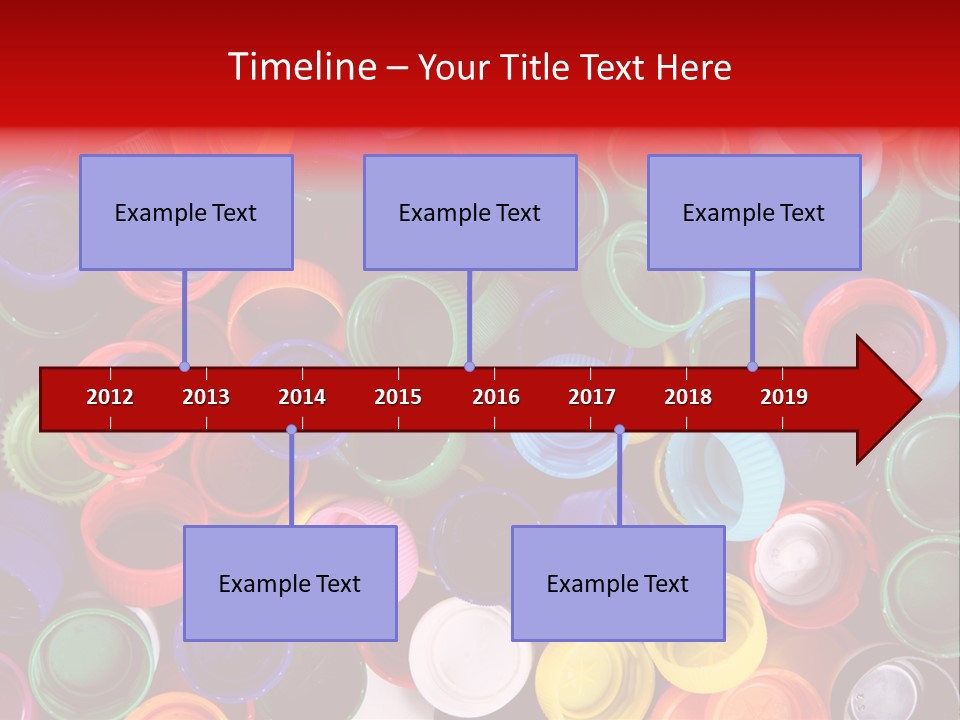 Timeline – Your Title Text Here

Example Text

Example Text

Example Text

2012 2013 2014 2015 2016 2017 2018 2019

Example Text

Example Text